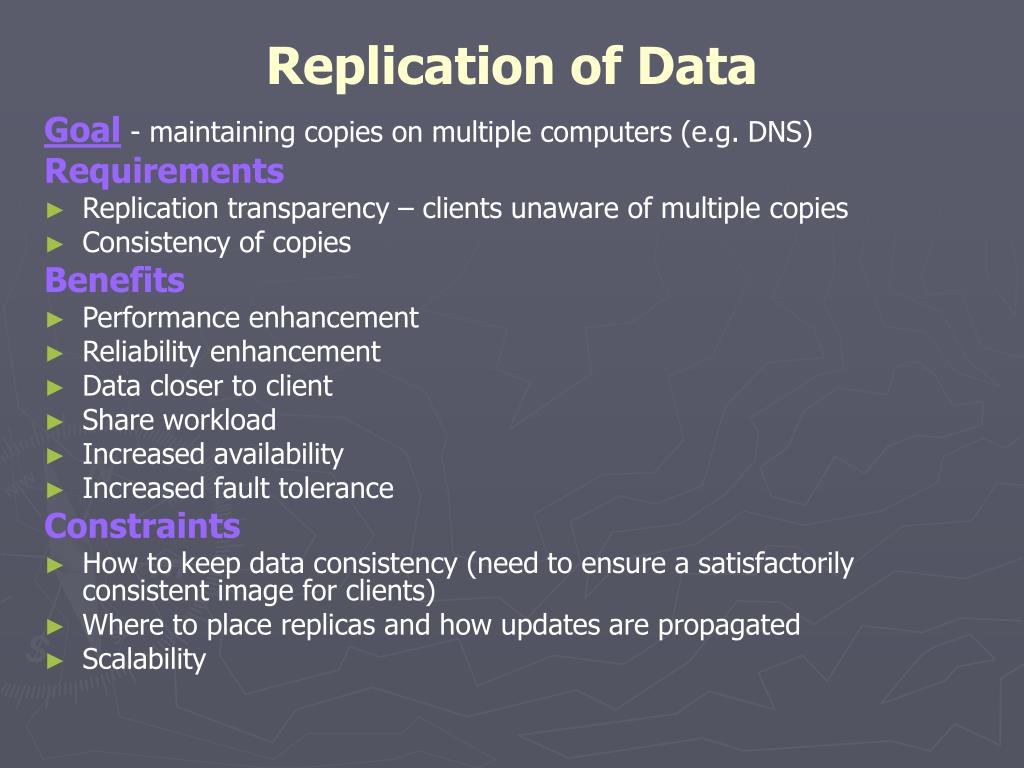 Replication of Data

Goal - maintaining copies on multiple computers (e.g. DNS)

Requirements
► Replication transparency – clients unaware of multiple copies
► Consistency of copies

Benefits
► Performance enhancement
► Reliability enhancement
► Data closer to client
► Share workload
► Increased availability
► Increased fault tolerance

Constraints
► How to keep data consistency (need to ensure a satisfactorily consistent image for clients)
► Where to place replicas and how updates are propagated
► Scalability